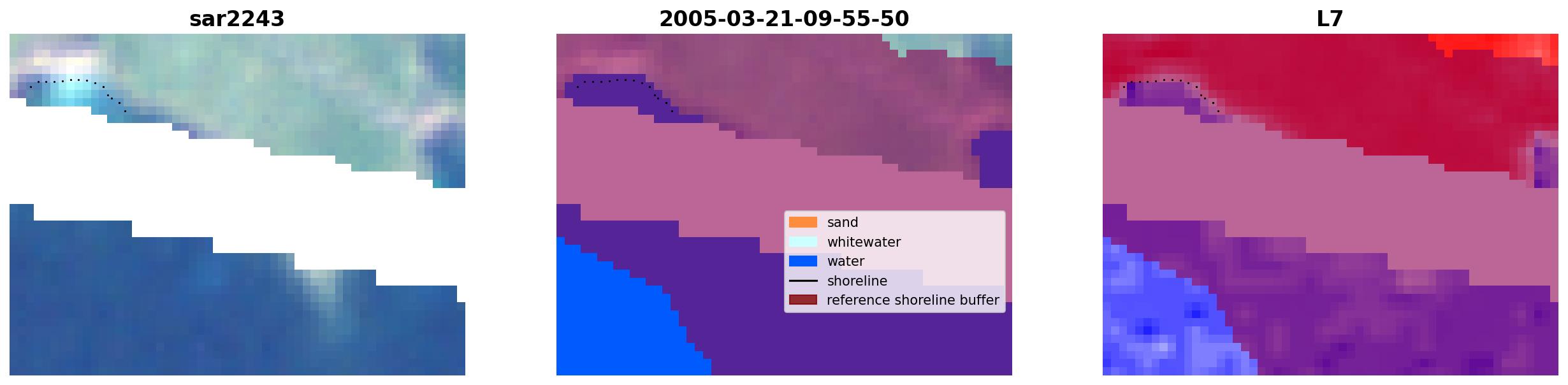 sar2243

2005-03-21-09-55-50

sand
whitewater
water
shoreline
reference shoreline buffer

L7